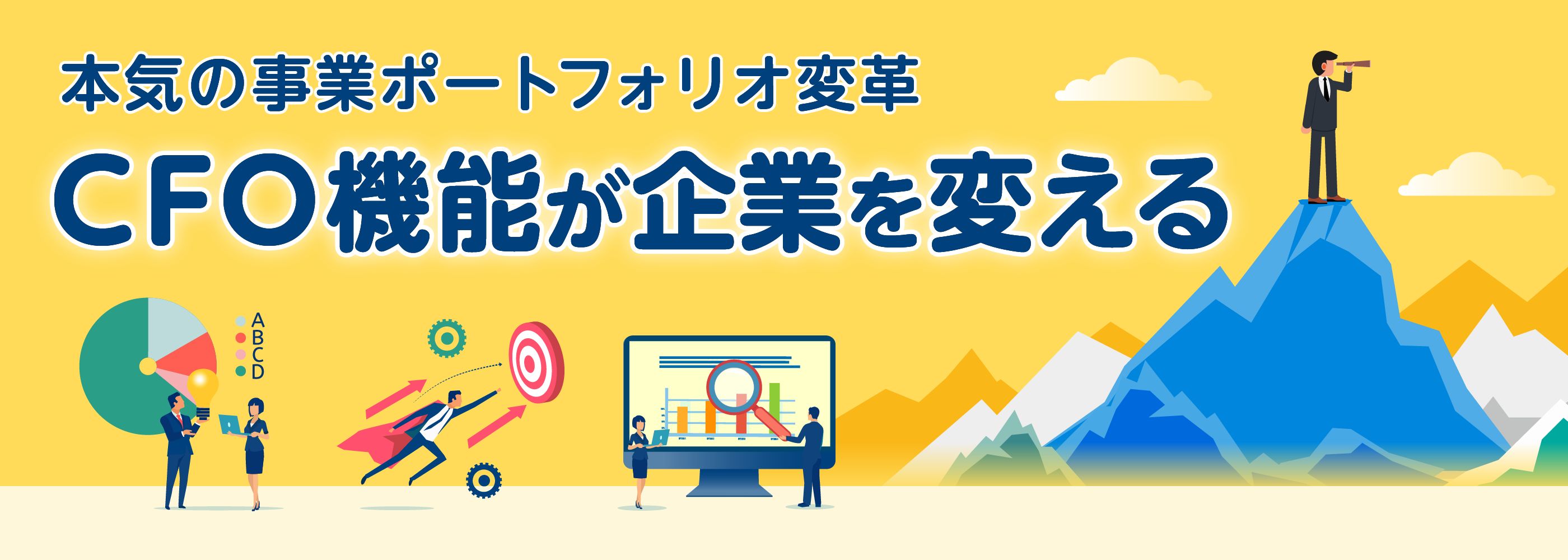 本気の事業ポートフォリオ変革

CFO機能が企業を変える

A
B
C
D